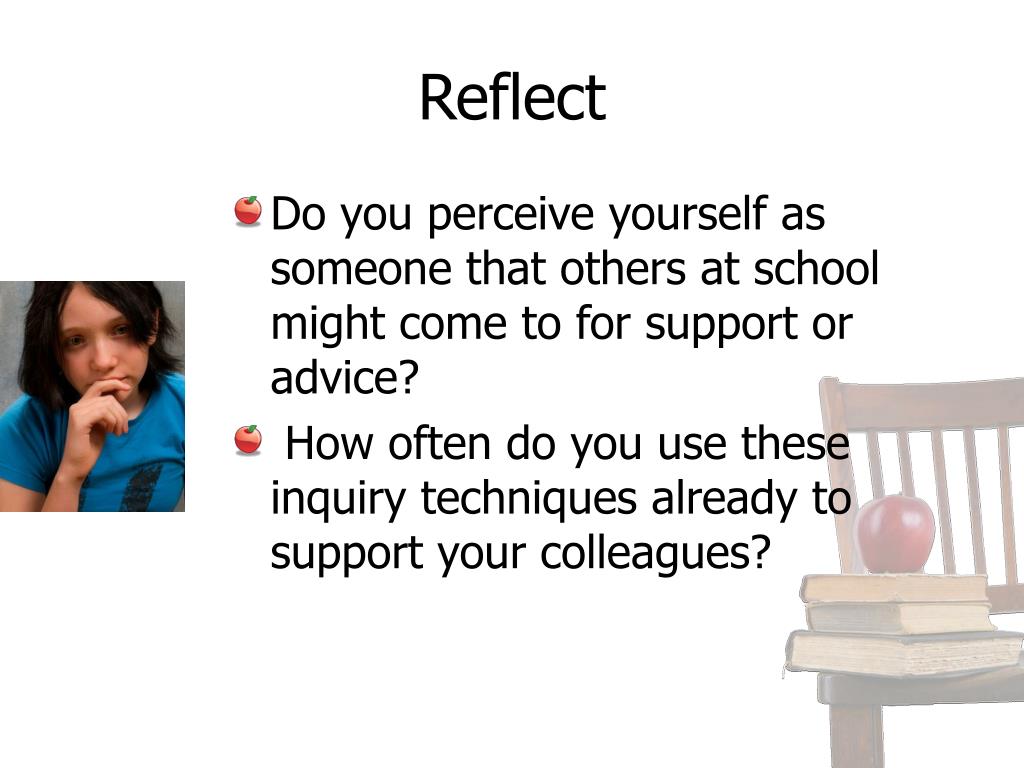 Reflect

Do you perceive yourself as someone that others at school might come to for support or advice?

How often do you use these inquiry techniques already to support your colleagues?